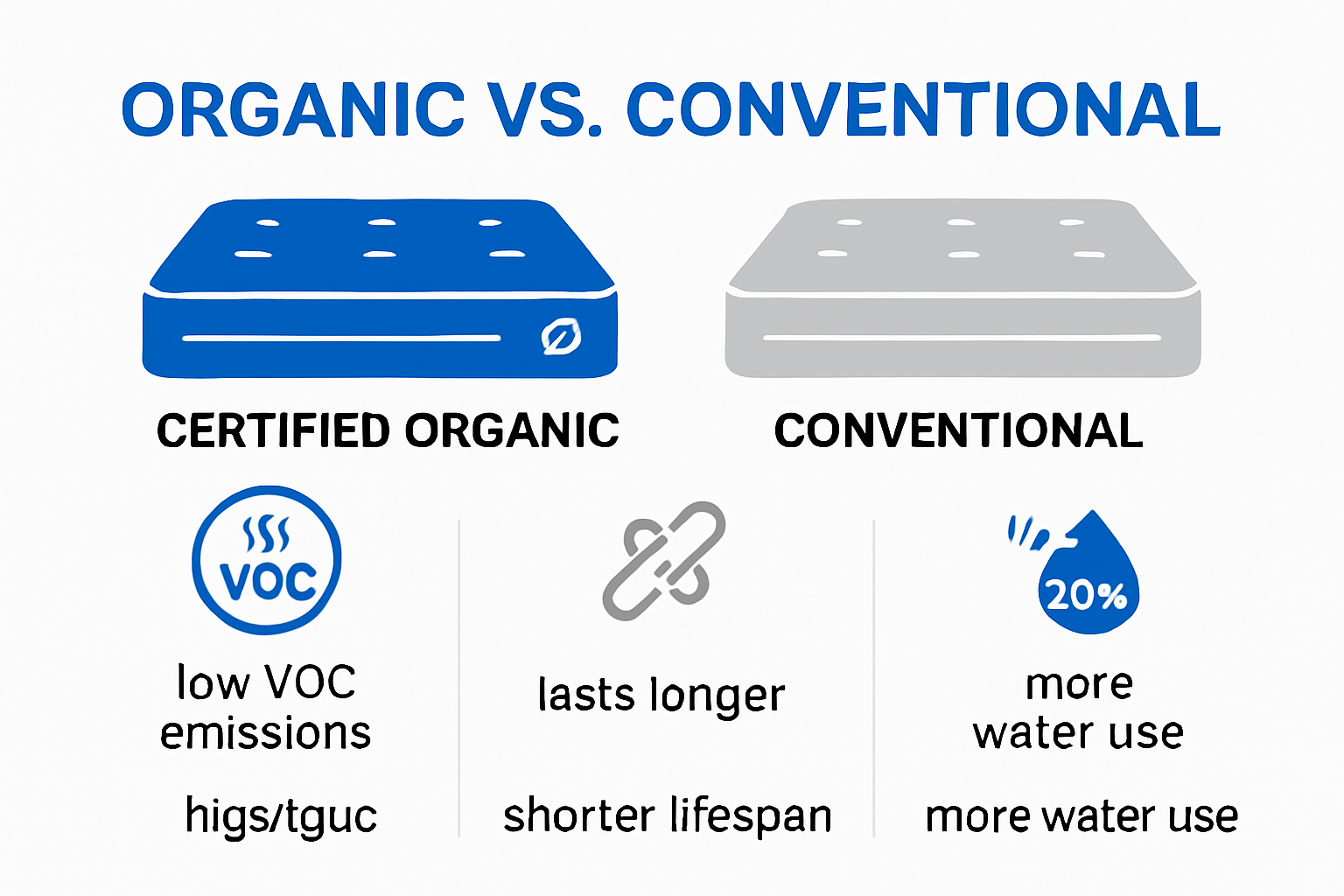 ORGANIC VS. CONVENTIONAL

CERTIFIED ORGANIC

CONVENTIONAL

VOC

low VOC emissions

higs/tguc

lasts longer

shorter lifespan

20%

more water use

more water use